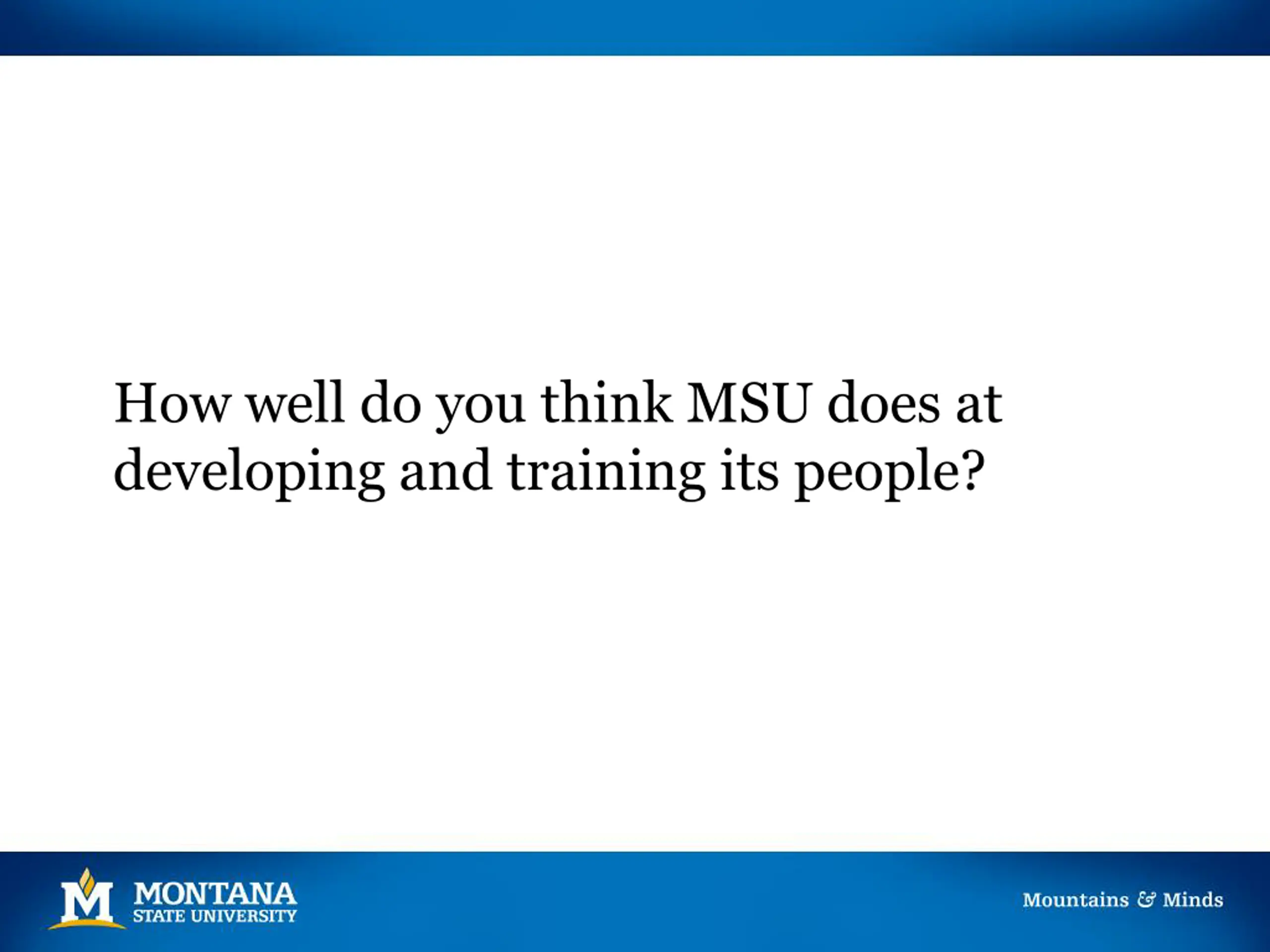 How well do you think MSU does at developing and training its people?

M MONTANA STATE UNIVERSITY

Mountains & Minds